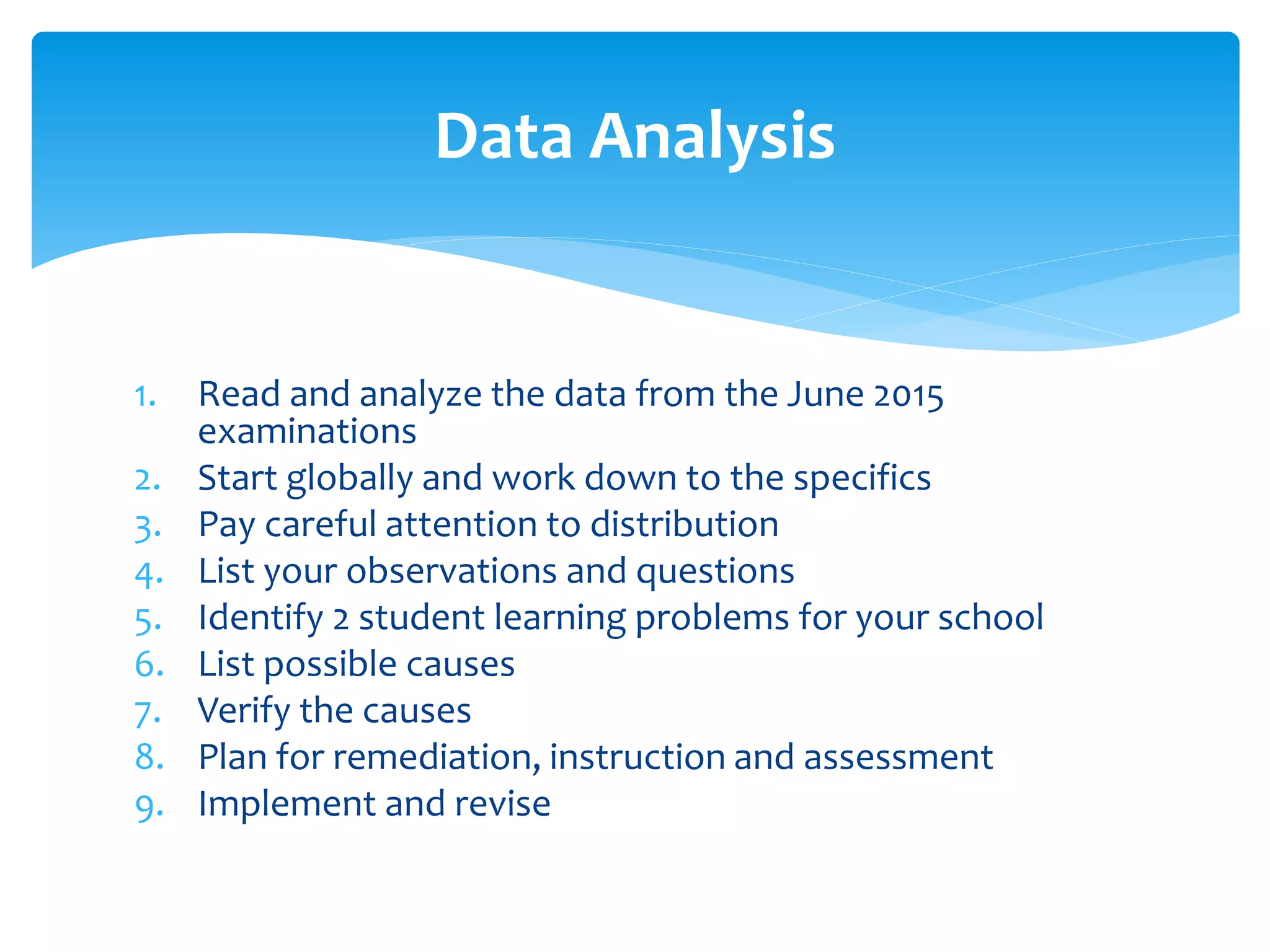 Data Analysis

1. Read and analyze the data from the June 2015 examinations
2. Start globally and work down to the specifics
3. Pay careful attention to distribution
4. List your observations and questions
5. Identify 2 student learning problems for your school
6. List possible causes
7. Verify the causes
8. Plan for remediation, instruction and assessment
9. Implement and revise